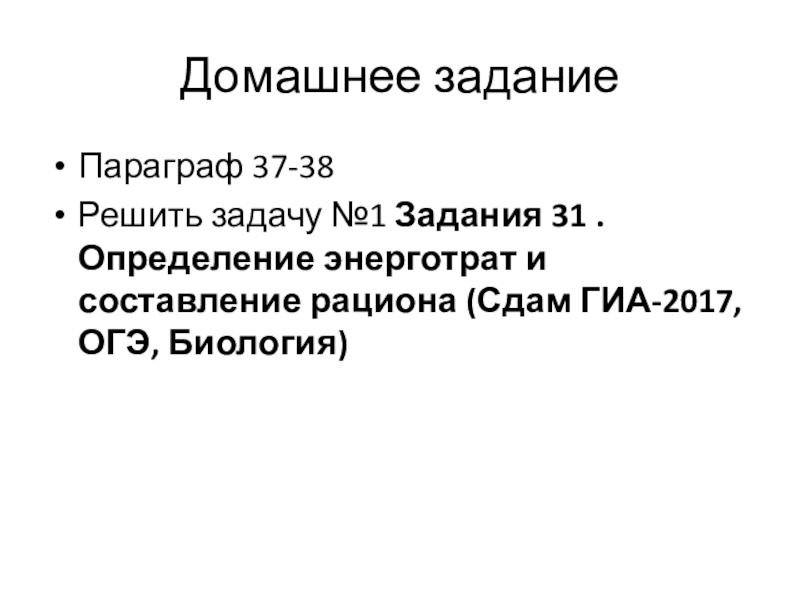 Домашнее задание

• Параграф 37-38
• Решить задачу №1 Задания 31 . Определение энерготрат и составление рациона (Сдам ГИА-2017, ОГЭ, Биология)